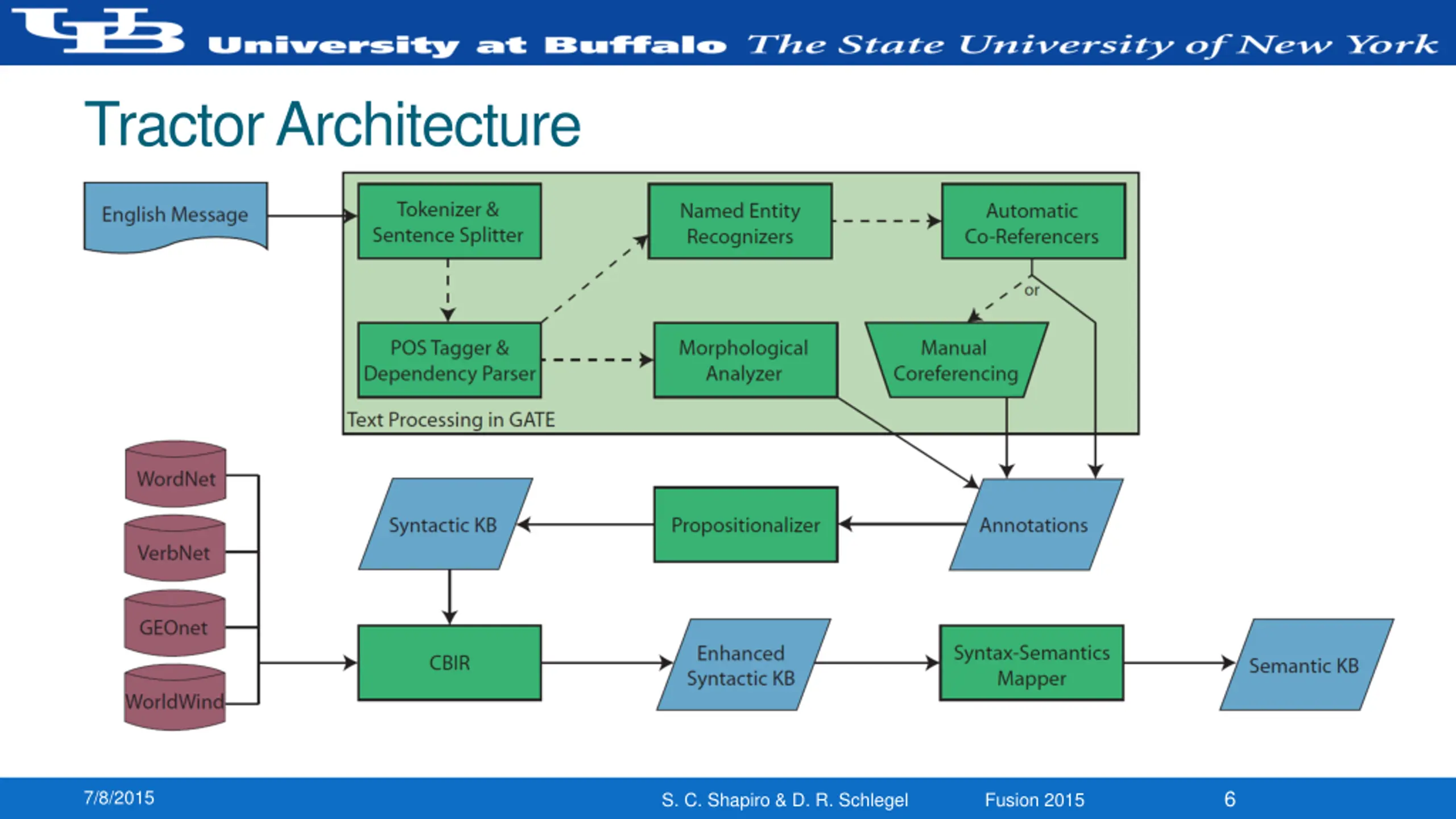 UB University at Buffalo The State University of New York

Tractor Architecture

English Message

Tokenizer & Sentence Splitter

Named Entity Recognizers

Automatic Co-Referencers

or

POS Tagger & Dependency Parser

Morphological Analyzer

Manual Coreferencing

Text Processing in GATE

WordNet

VerbNet

GEOnet

WorldWind

Syntactic KB

Propositionalizer

Annotations

CBIR

Enhanced Syntactic KB

Syntax-Semantics Mapper

Semantic KB

7/8/2015 S. C. Shapiro & D. R. Schlegel Fusion 2015 6